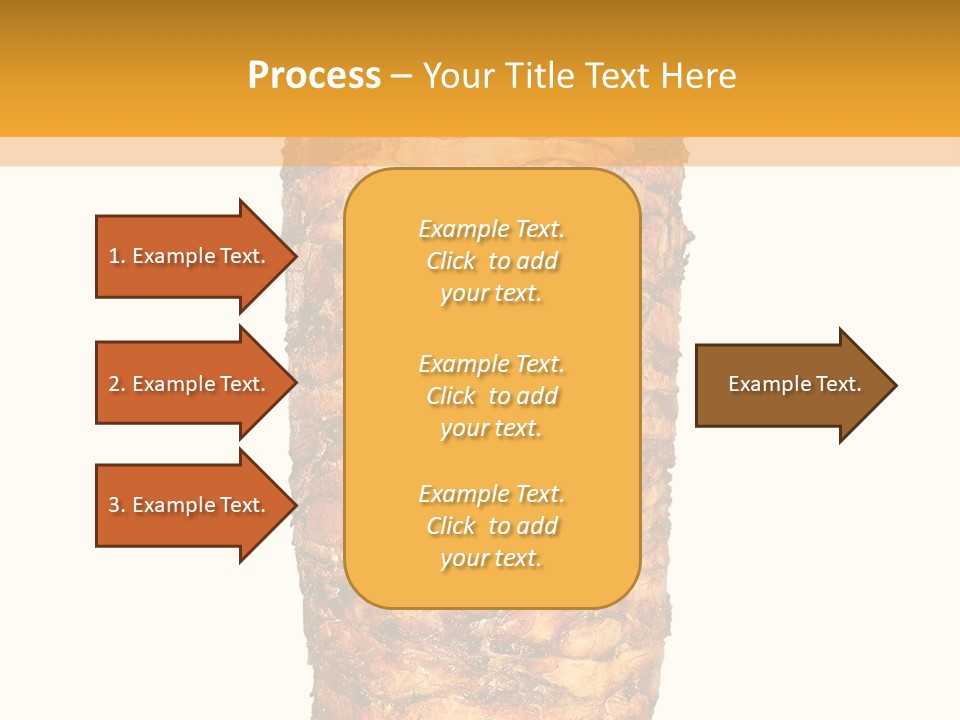 Process – Your Title Text Here

1. Example Text.

2. Example Text.

3. Example Text.

Example Text. Click to add your text.

Example Text. Click to add your text.

Example Text. Click to add your text.

Example Text.